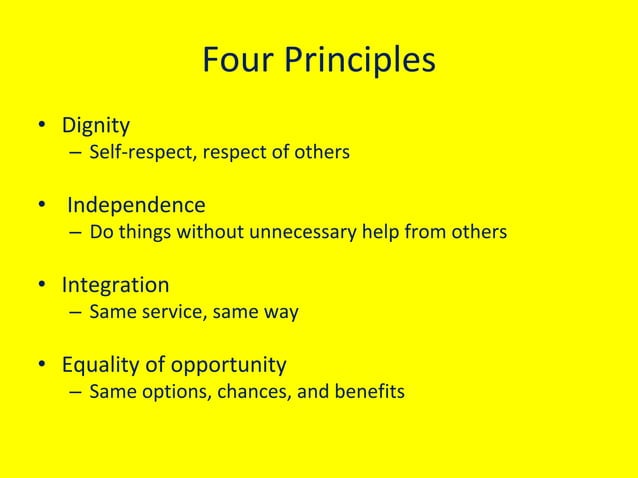 Four Principles

• Dignity
– Self-respect, respect of others

• Independence
– Do things without unnecessary help from others

• Integration
– Same service, same way

• Equality of opportunity
– Same options, chances, and benefits